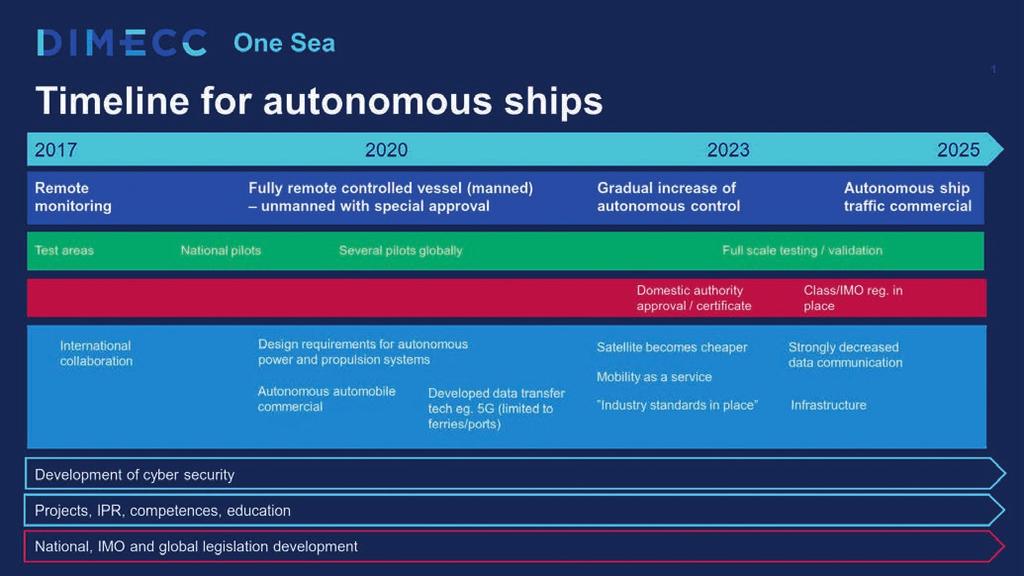 DIMECC One Sea

1

Timeline for autonomous ships

2017 2020 2023 2025

Remote monitoring

Fully remote controlled vessel (manned) – unmanned with special approval

Gradual increase of autonomous control

Autonomous ship traffic commercial

Test areas National pilots Several pilots globally Full scale testing / validation

Domestic authority approval / certificate

Class/IMO reg. in place

International collaboration

Design requirements for autonomous power and propulsion systems

Autonomous automobile commercial

Developed data transfer tech eg. 5G (limited to ferries/ports)

Satellite becomes cheaper

Mobility as a service

"Industry standards in place"

Strongly decreased data communication

Infrastructure

Development of cyber security

Projects, IPR, competences, education

National, IMO and global legislation development